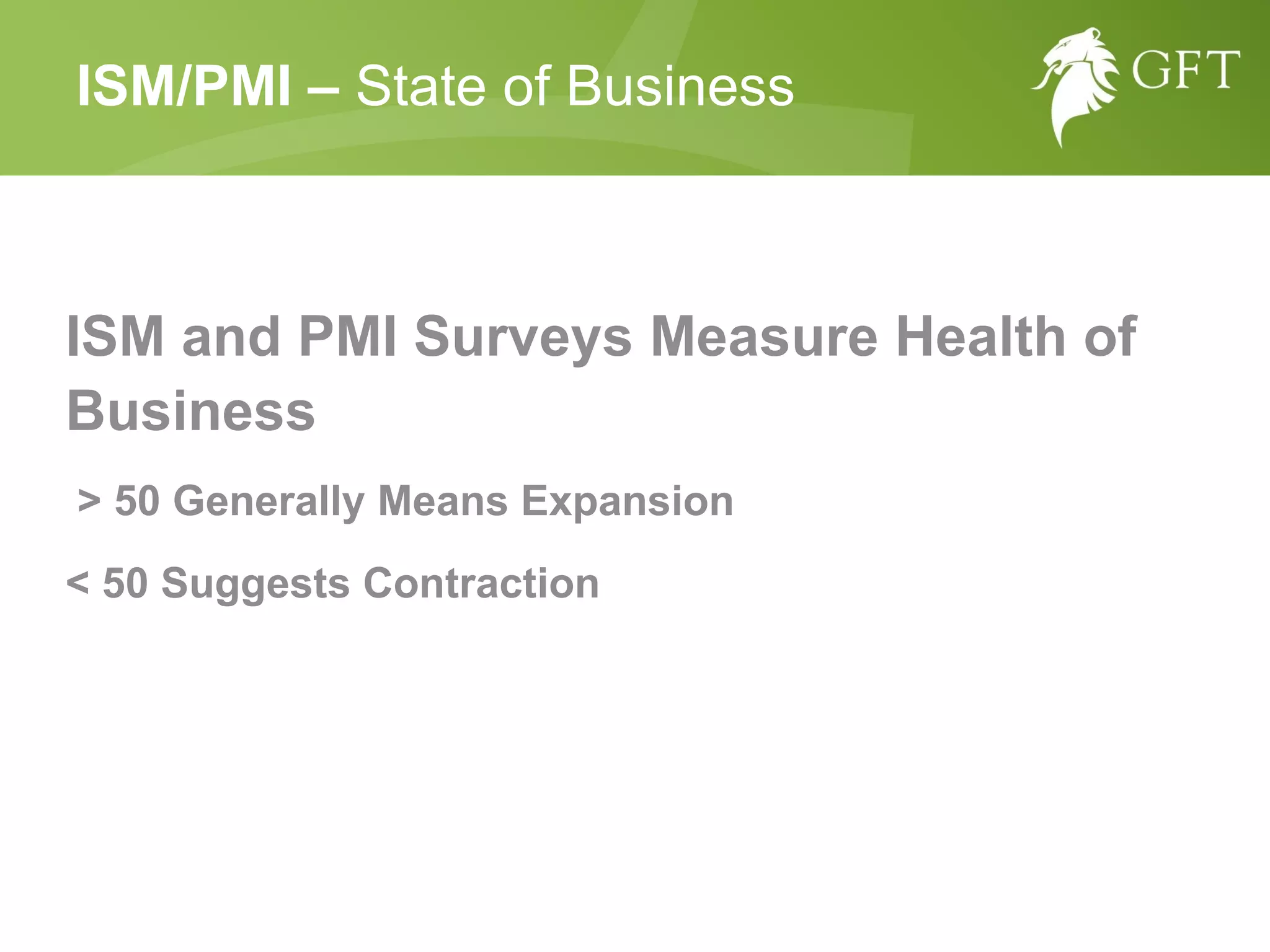 ISM/PMI – State of Business

GFT

ISM and PMI Surveys Measure Health of Business

> 50 Generally Means Expansion

< 50 Suggests Contraction